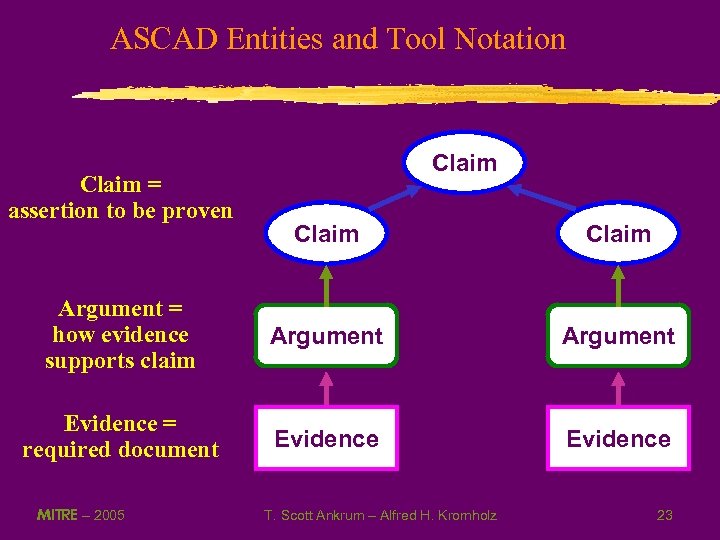 ASCAD Entities and Tool Notation

Claim = assertion to be proven

Argument = how evidence supports claim

Evidence = required document

Claim

Claim

Claim

Argument

Argument

Evidence

Evidence

MITRE – 2005

T. Scott Ankrum – Alfred H. Kromholz

23